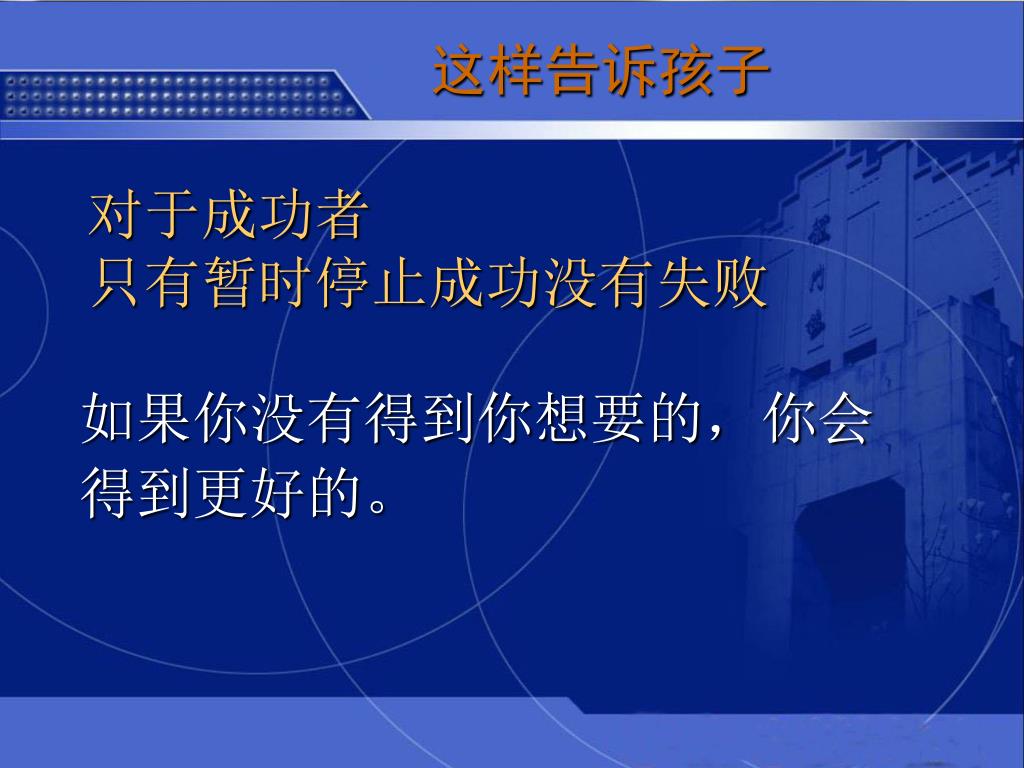 这样告诉孩子

对于成功者
只有暂时停止成功没有失败

如果你没有得到你想要的，你会得到更好的。